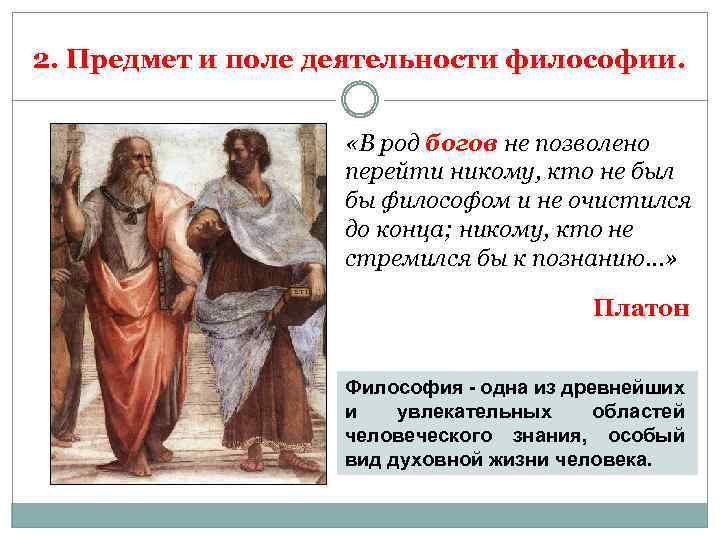 2. Предмет и поле деятельности философии.

«В род богов не позволено перейти никому, кто не был бы философом и не очистился до конца; никому, кто не стремился бы к познанию...»

Платон

Философия - одна из древнейших и увлекательных областей человеческого знания, особый вид духовной жизни человека.